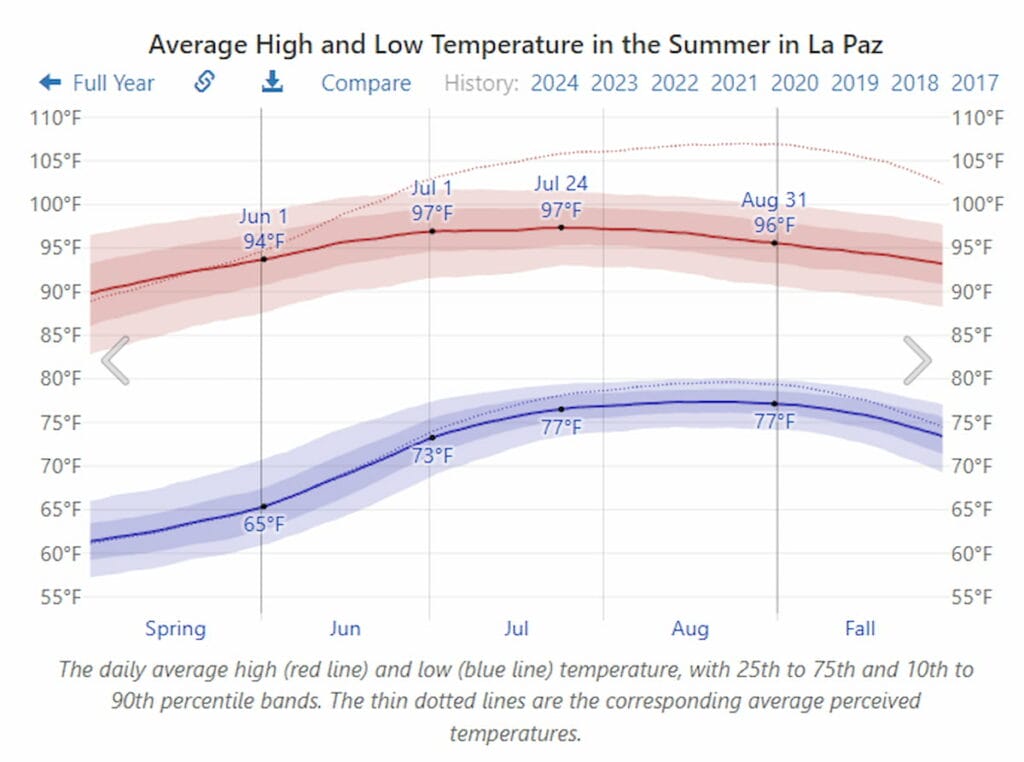 Average High and Low Temperature in the Summer in La Paz

Full Year Compare History: 2024 2023 2022 2021 2020 2019 2018 2017

110°F 105°F 100°F 95°F 90°F 85°F 80°F 75°F 70°F 65°F 60°F 55°F

110°F 105°F 100°F 95°F 90°F 85°F 80°F 75°F 70°F 65°F 60°F 55°F

Jun 1 94°F
Jul 1 97°F
Jul 24 97°F
Aug 31 96°F

65°F
73°F
77°F
77°F

Spring Jun Jul Aug Fall

The daily average high (red line) and low (blue line) temperature, with 25th to 75th and 10th to 90th percentile bands. The thin dotted lines are the corresponding average perceived temperatures.